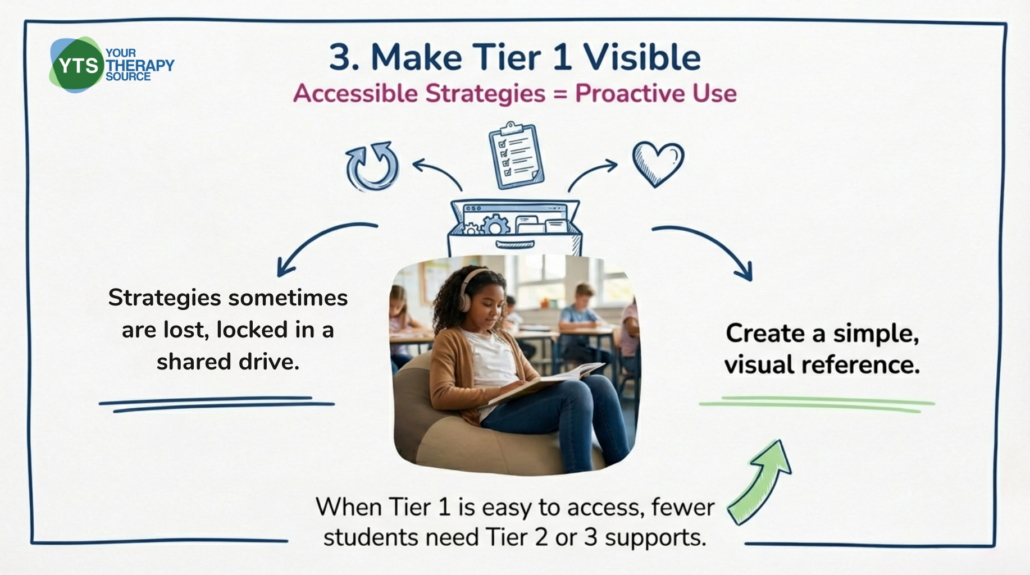 YTS YOUR THERAPY SOURCE

3. Make Tier 1 Visible

Accessible Strategies = Proactive Use

Strategies sometimes are lost, locked in a shared drive.

Create a simple, visual reference.

When Tier 1 is easy to access, fewer students need Tier 2 or 3 supports.